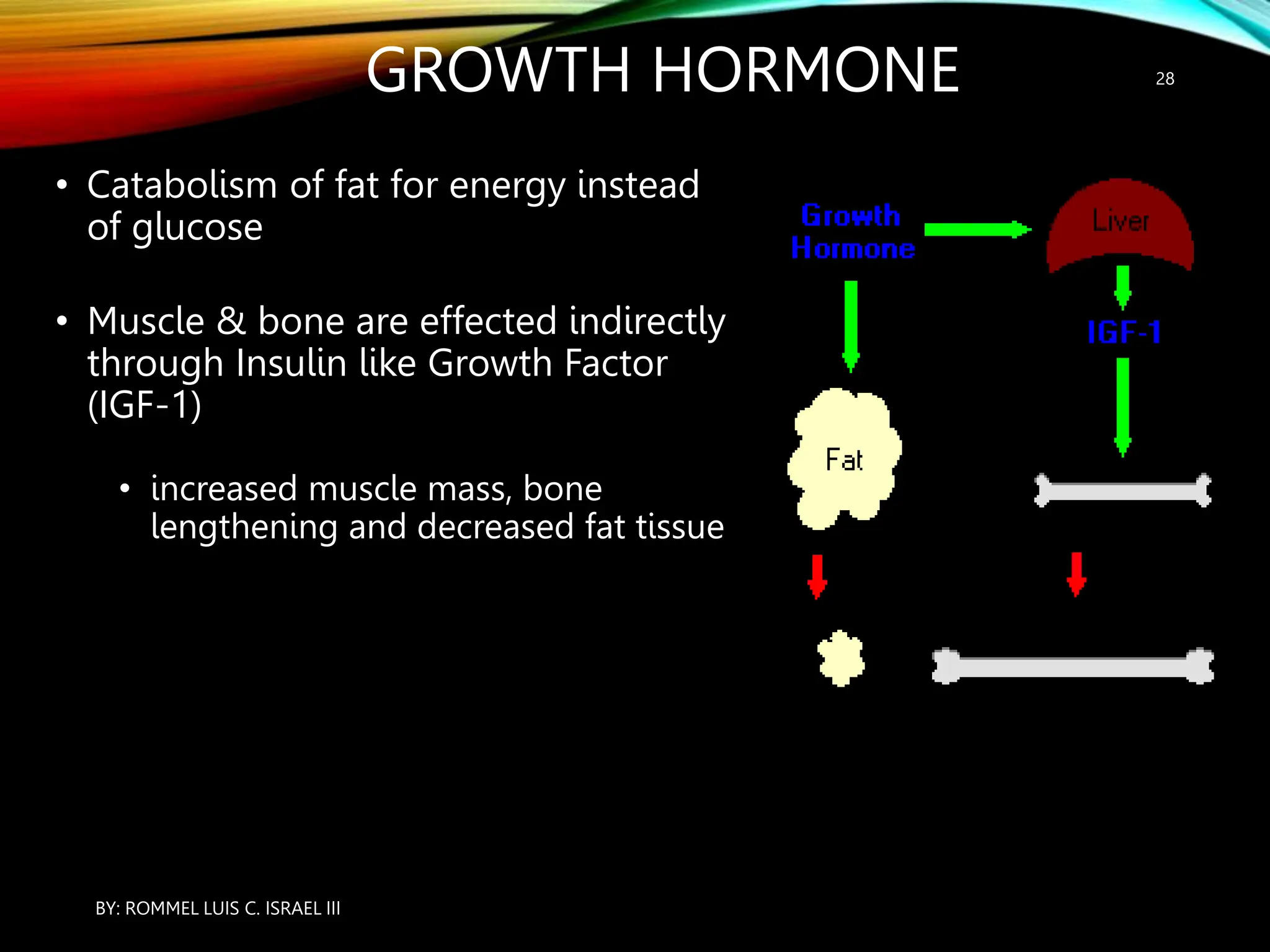 GROWTH HORMONE

28

• Catabolism of fat for energy instead of glucose

• Muscle & bone are effected indirectly through Insulin like Growth Factor (IGF-1)

• increased muscle mass, bone lengthening and decreased fat tissue

Growth Hormone

Liver

IGF-1

Fat

BY: ROMMEL LUIS C. ISRAEL III